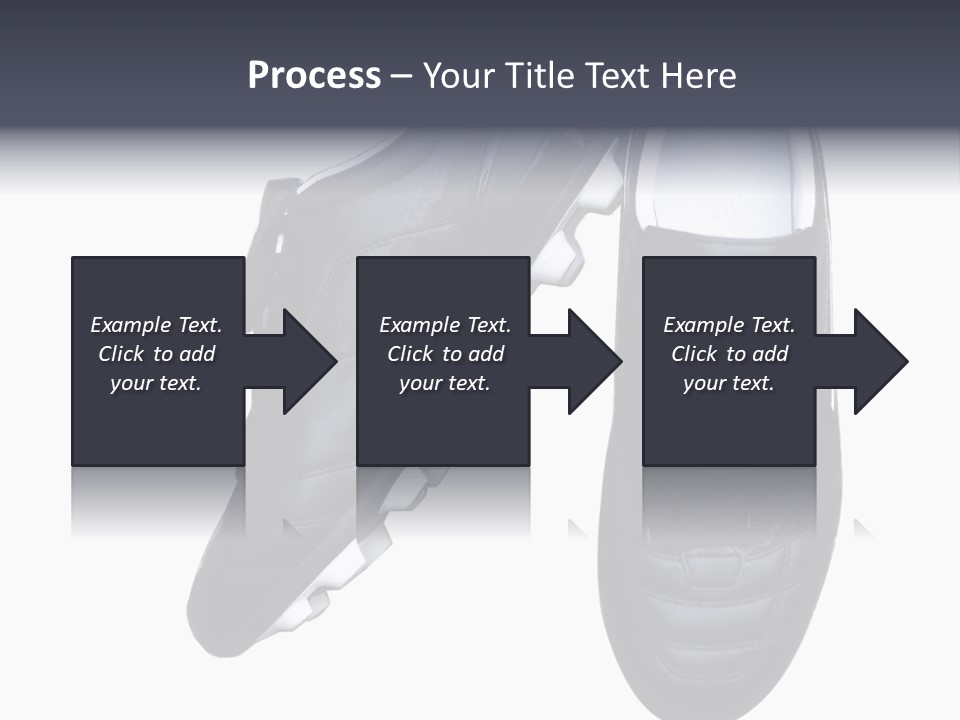 Process – Your Title Text Here

Example Text. Click to add your text.

Example Text. Click to add your text.

Example Text. Click to add your text.